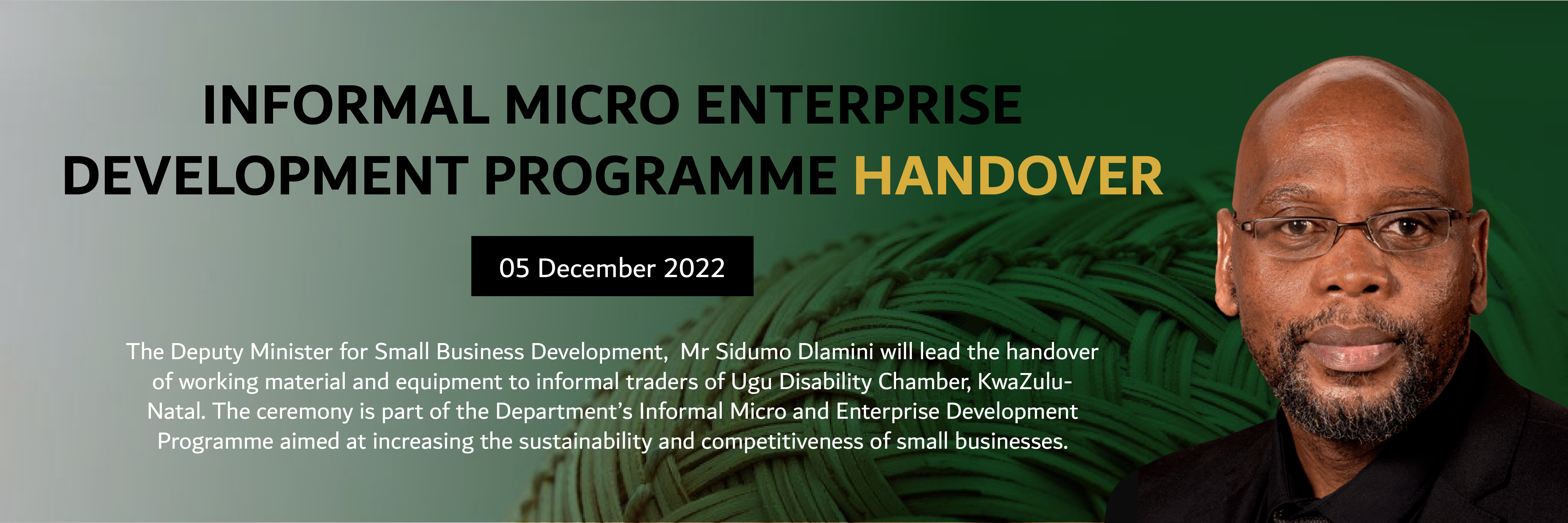 INFORMAL MICRO ENTERPRISE DEVELOPMENT PROGRAMME HANDOVER

05 December 2022

The Deputy Minister for Small Business Development, Mr Sidumo Dlamini will lead the handover of working material and equipment to informal traders of Ugu Disability Chamber, KwaZulu-Natal. The ceremony is part of the Department's Informal Micro and Enterprise Development Programme aimed at increasing the sustainability and competitiveness of small businesses.